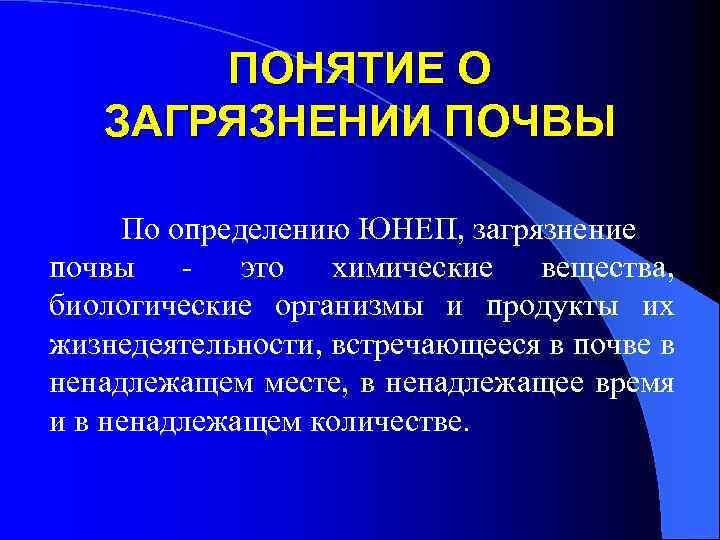 ПОНЯТИЕ О ЗАГРЯЗНЕНИИ ПОЧВЫ

По определению ЮНЕП, загрязнение почвы - это химические вещества, биологические организмы и продукты их жизнедеятельности, встречающееся в почве в ненадлежащем месте, в ненадлежащее время и в ненадлежащем количестве.